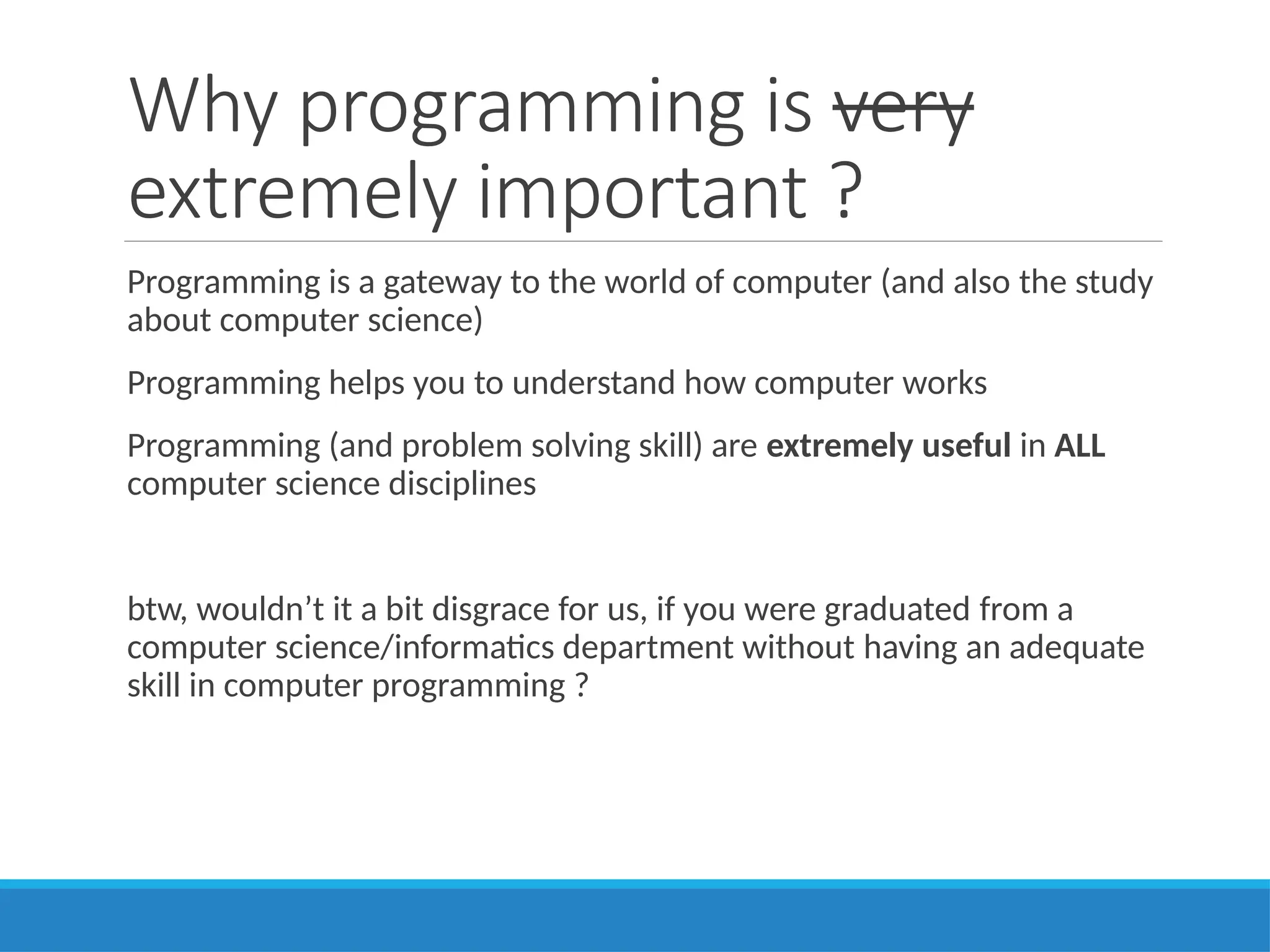 Why programming is ~~very~~ extremely important ?

Programming is a gateway to the world of computer (and also the study about computer science)

Programming helps you to understand how computer works

Programming (and problem solving skill) are **extremely useful** in **ALL** computer science disciplines

btw, wouldn’t it a bit disgrace for us, if you were graduated from a computer science/informatics department without having an adequate skill in computer programming ?